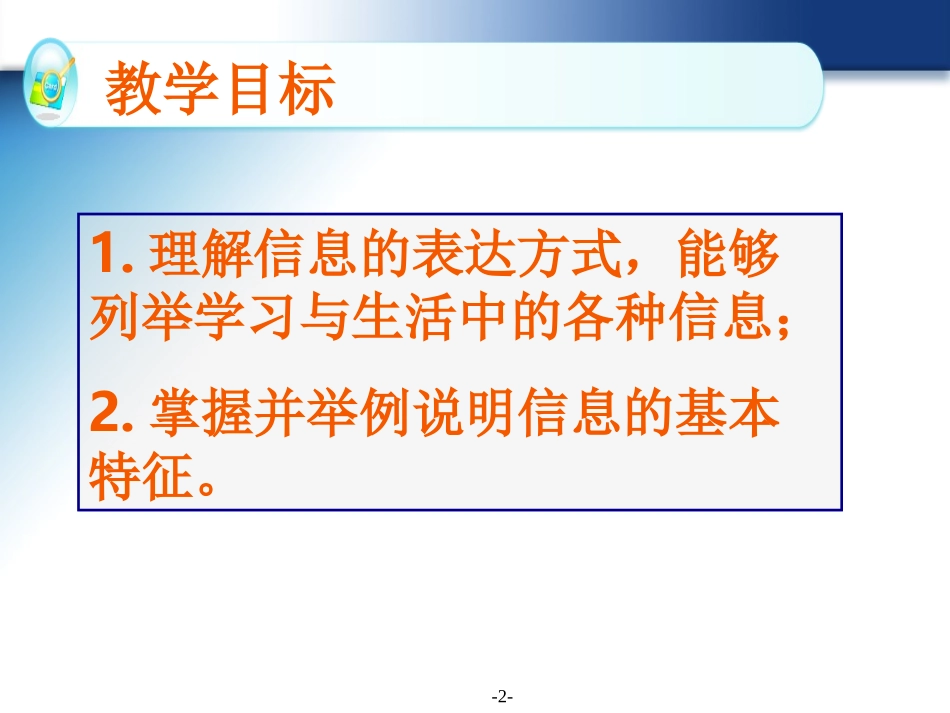 教学目标

1. 理解信息的表达方式，能够列举学习与生活中的各种信息；

2. 掌握并举例说明信息的基本特征。

-2-